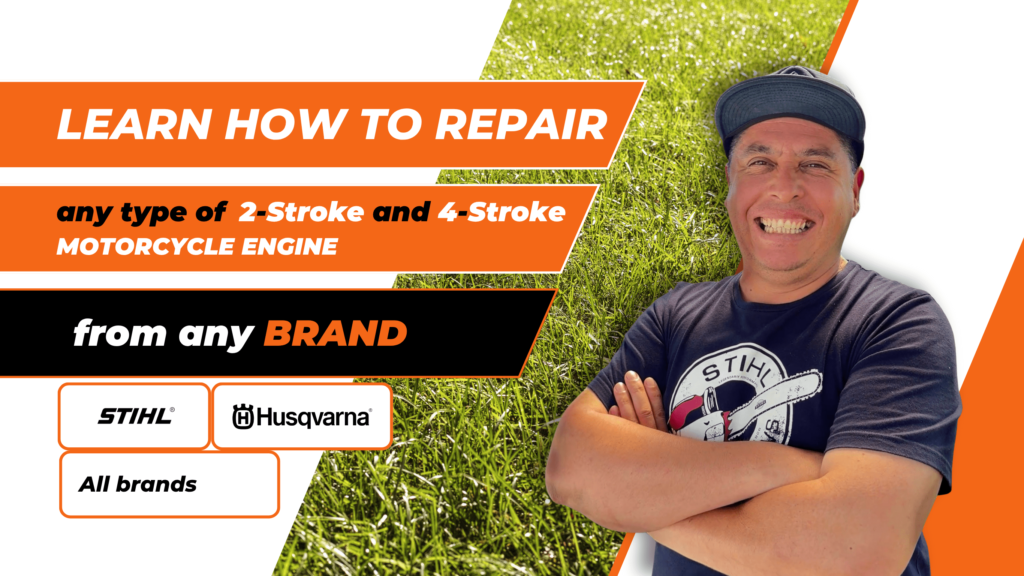 LEARN HOW TO REPAIR

any type of 2-Stroke and 4-Stroke MOTORCYCLE ENGINE

from any BRAND

STIHL®

Husqvarna®

All brands

STIHL